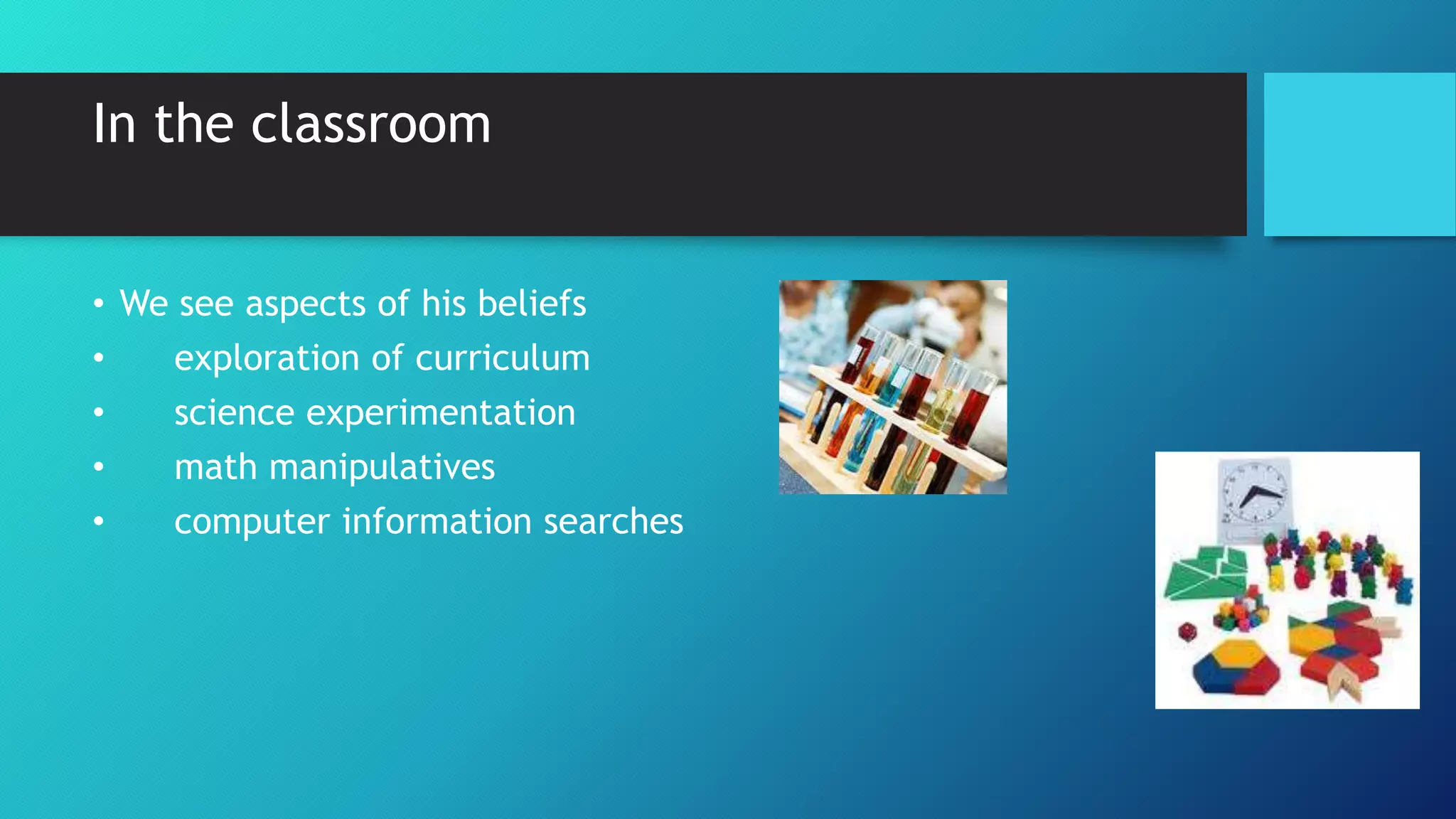 In the classroom

• We see aspects of his beliefs
• exploration of curriculum
• science experimentation
• math manipulatives
• computer information searches